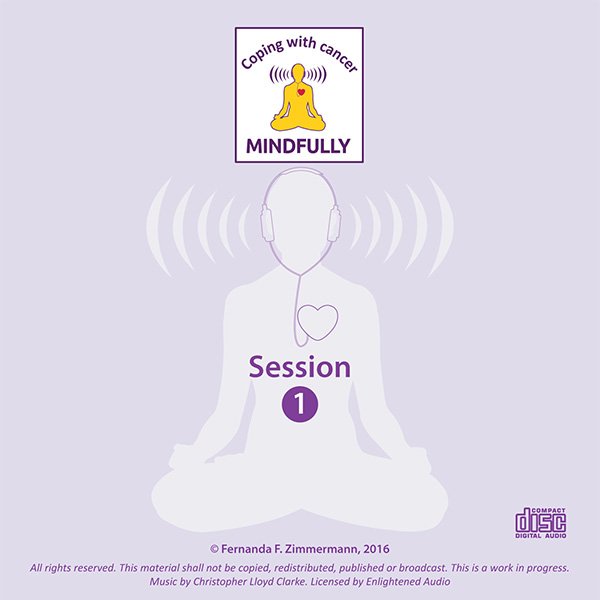 Coping with cancer
MINDFULLY

Session
1

COMPACT
disc
DIGITAL AUDIO

© Fernanda F. Zimmermann, 2016

All rights reserved. This material shall not be copied, redistributed, published or broadcast. This is a work in progress. Music by Christopher Lloyd Clarke. Licensed by Enlightened Audio